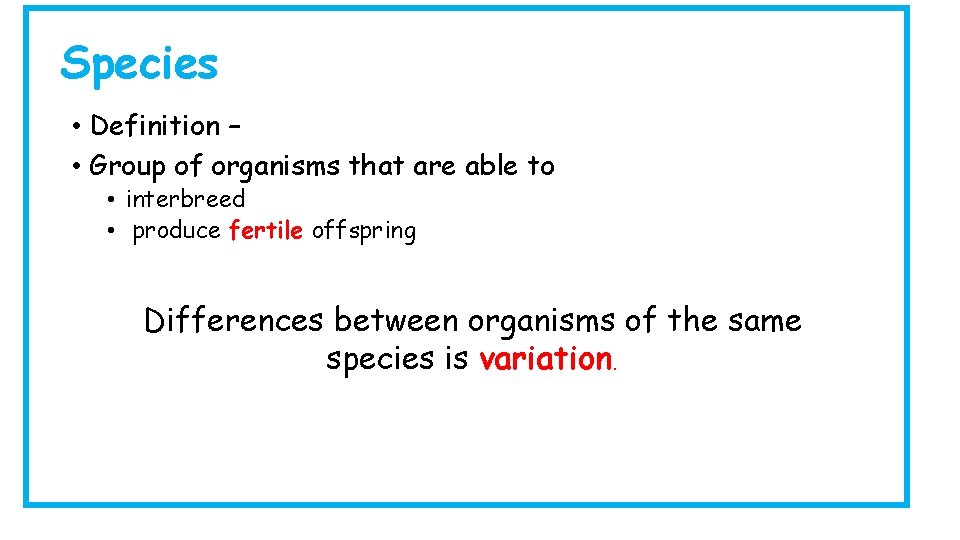 Species

• Definition –
• Group of organisms that are able to
  • interbreed
  • produce fertile offspring

Differences between organisms of the same species is variation.